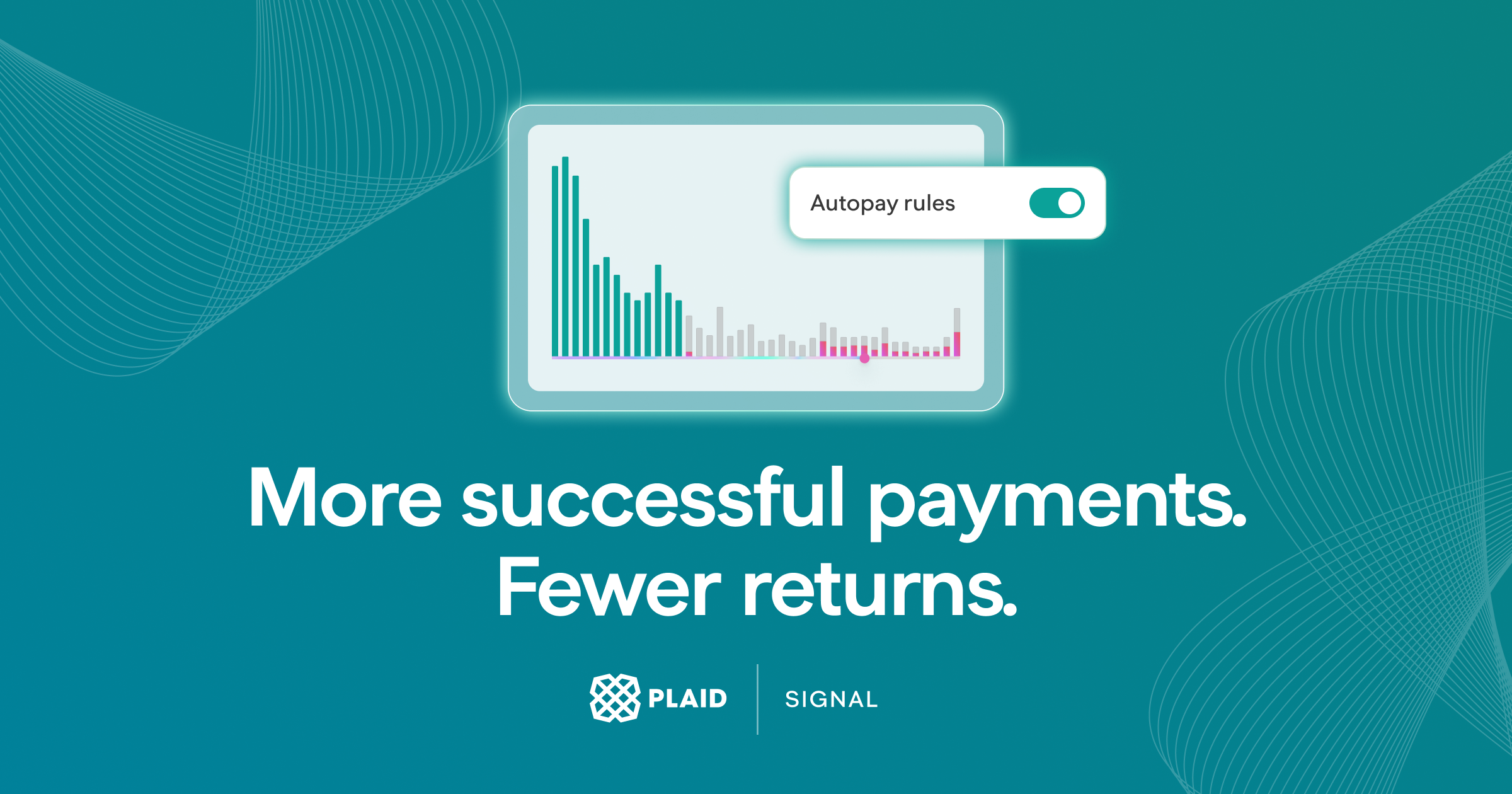 Autopay rules

More successful payments.
Fewer returns.

PLAID

SIGNAL